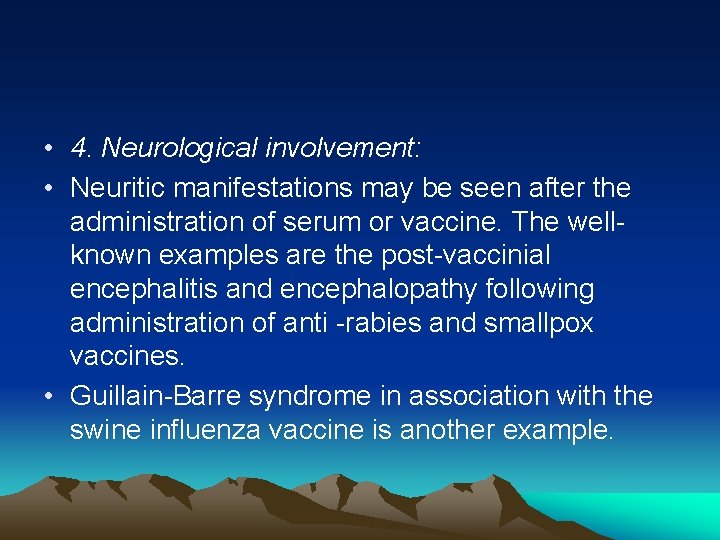 • 4. Neurological involvement:
• Neuritic manifestations may be seen after the administration of serum or vaccine. The well-known examples are the post-vaccinial encephalitis and encephalopathy following administration of anti -rabies and smallpox vaccines.
• Guillain-Barre syndrome in association with the swine influenza vaccine is another example.